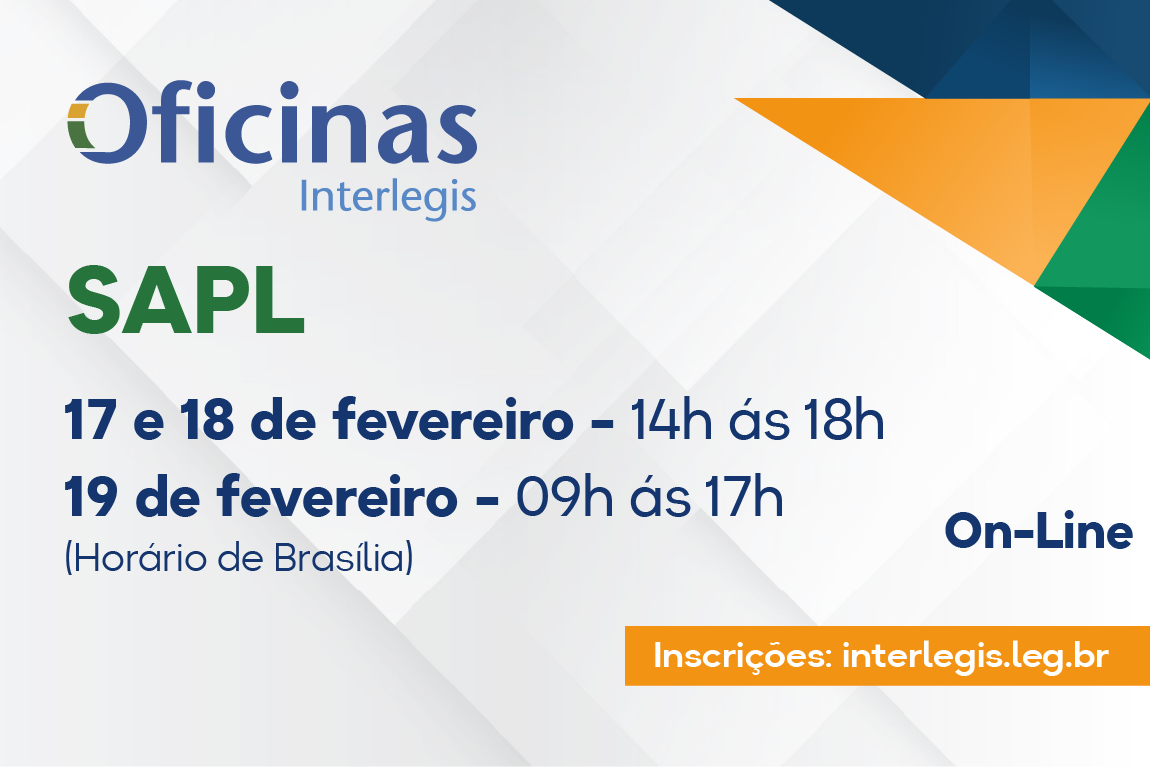 Oficinas
Interlegis

SAPL

17 e 18 de fevereiro - 14h ás 18h
19 de fevereiro - 09h ás 17h
(Horário de Brasília)

On-Line

Inscrições: interlegis.leg.br